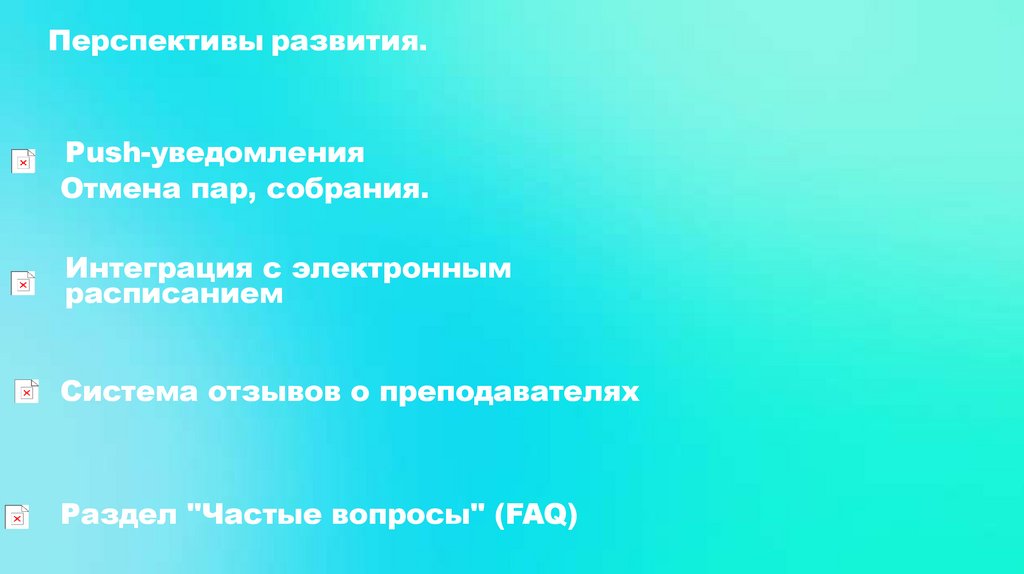 Перспективы развития.

Push-уведомления
Отмена пар, собрания.

Интеграция с электронным расписанием

Система отзывов о преподавателях

Раздел "Частые вопросы" (FAQ)